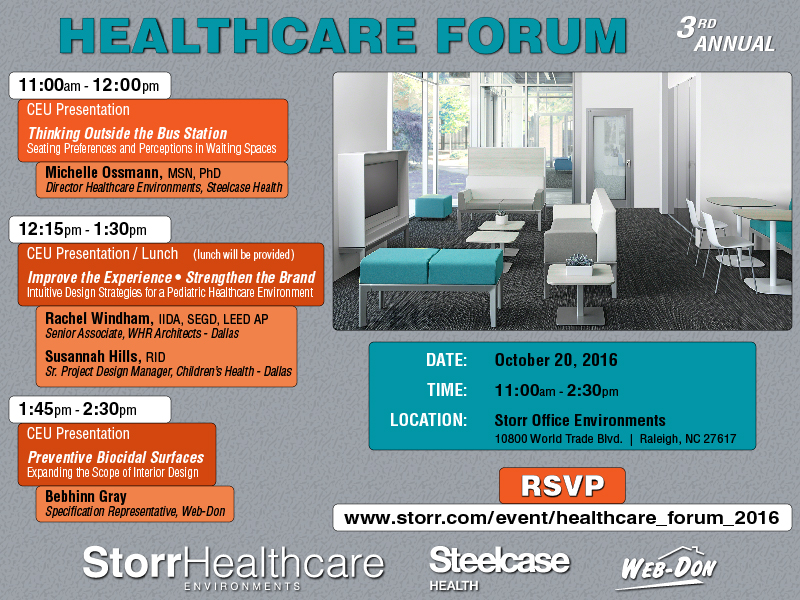 HEALTHCARE FORUM

3RD ANNUAL

11:00am - 12:00pm

CEU Presentation

Thinking Outside the Bus Station
Seating Preferences and Perceptions in Waiting Spaces

Michelle Ossmann, MSN, PhD
Director Healthcare Environments, Steelcase Health

12:15pm - 1:30pm

CEU Presentation / Lunch (lunch will be provided)

Improve the Experience • Strengthen the Brand
Intuitive Design Strategies for a Pediatric Healthcare Environment

Rachel Windham, IIDA, SEGD, LEED AP
Senior Associate, WHR Architects - Dallas

Susannah Hills, RID
Sr. Project Design Manager, Children's Health - Dallas

1:45pm - 2:30pm

CEU Presentation

Preventive Biocidal Surfaces
Expanding the Scope of Interior Design

Bebhinn Gray
Specification Representative, Web-Don

DATE: October 20, 2016

TIME: 11:00am - 2:30pm

LOCATION: Storr Office Environments
10800 World Trade Blvd. | Raleigh, NC 27617

RSVP

www.storr.com/event/healthcare_forum_2016

StorrHealthcare
ENVIRONMENTS

Steelcase
HEALTH

WEB-DON